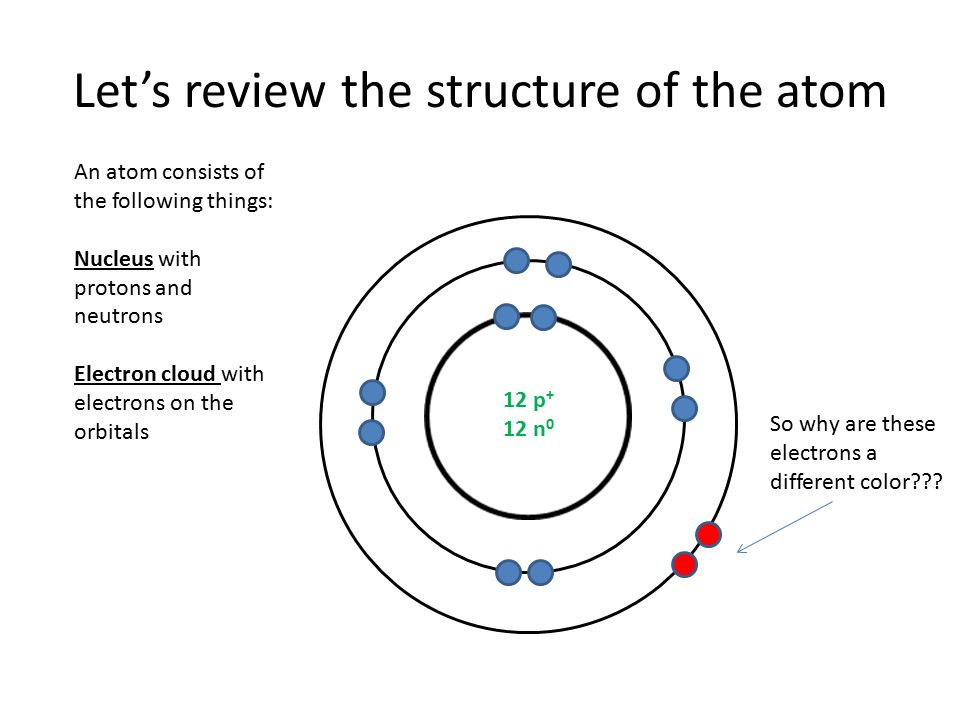 Let’s review the structure of the atom

An atom consists of the following things:

Nucleus with protons and neutrons

Electron cloud with electrons on the orbitals

$12\ p^+$
$12\ n^0$

So why are these electrons a different color???